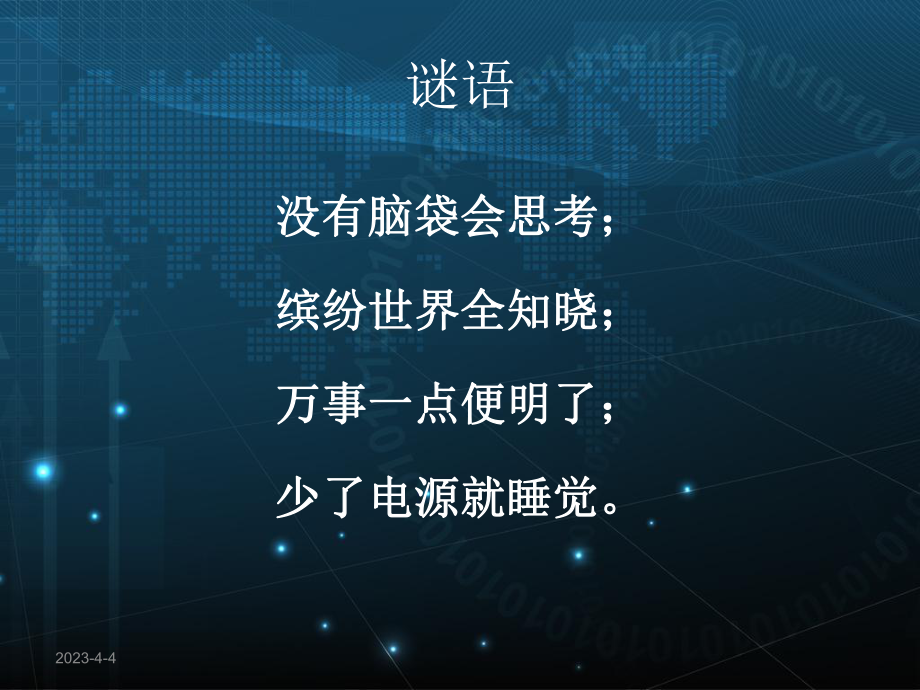 谜语

没有脑袋会思考；

缤纷世界全知晓；

万事一点便明了；

少了电源就睡觉。

2023-4-4